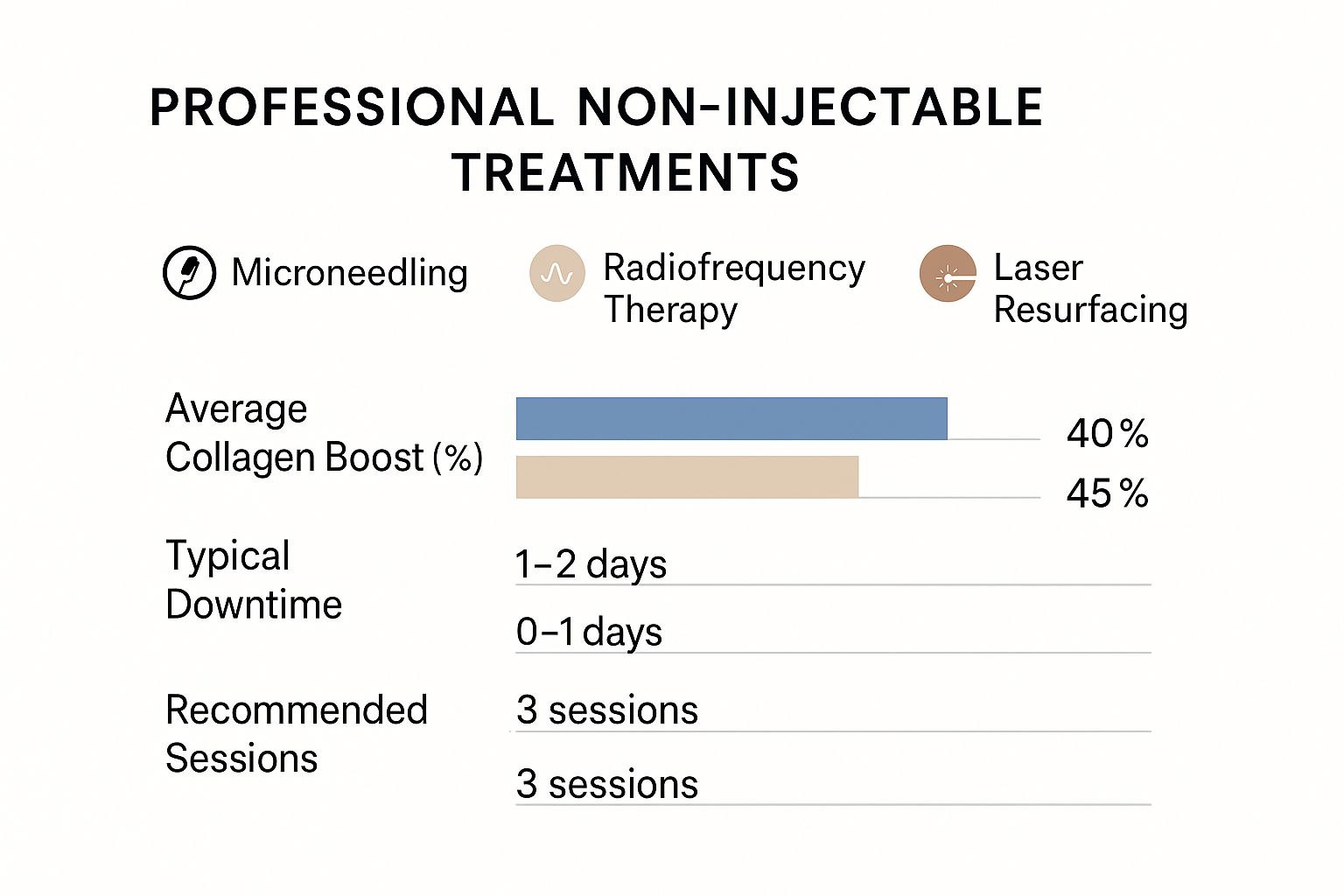 PROFESSIONAL NON-INJECTABLE TREATMENTS

Microneedling

Radiofrequency Therapy

Laser Resurfacing

Average Collagen Boost (%)

40 %

45 %

Typical Downtime

1–2 days

0–1 days

Recommended Sessions

3 sessions

3 sessions